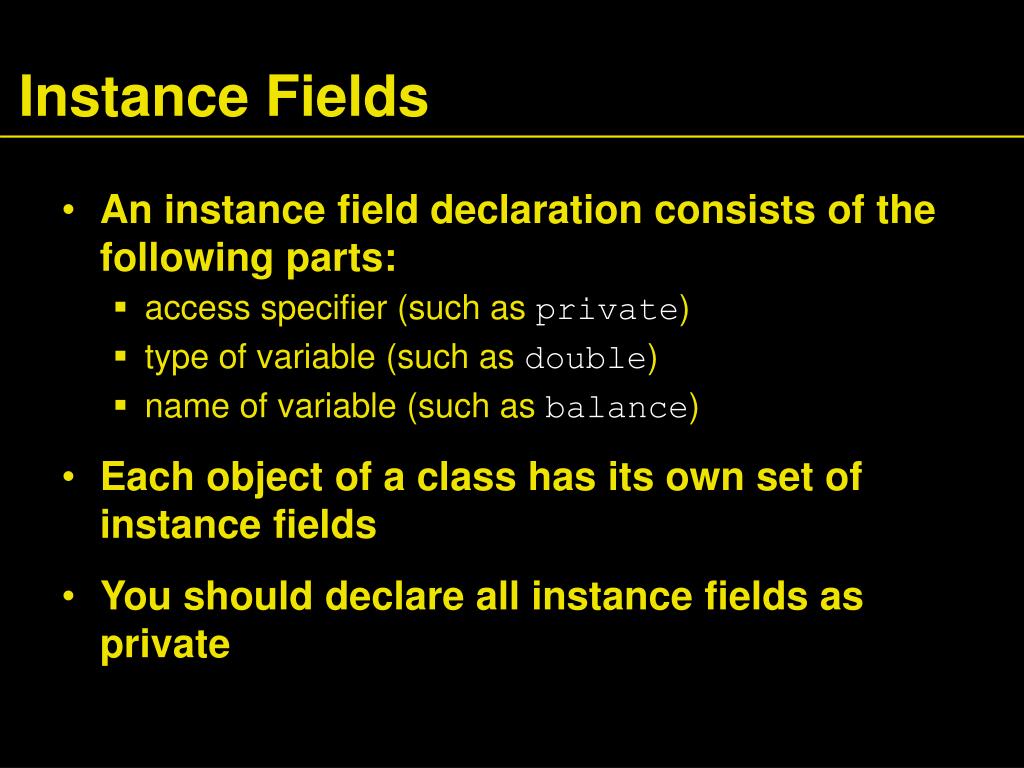 Instance Fields

• An instance field declaration consists of the following parts:
  ▪ access specifier (such as private)
  ▪ type of variable (such as double)
  ▪ name of variable (such as balance)

• Each object of a class has its own set of instance fields

• You should declare all instance fields as private